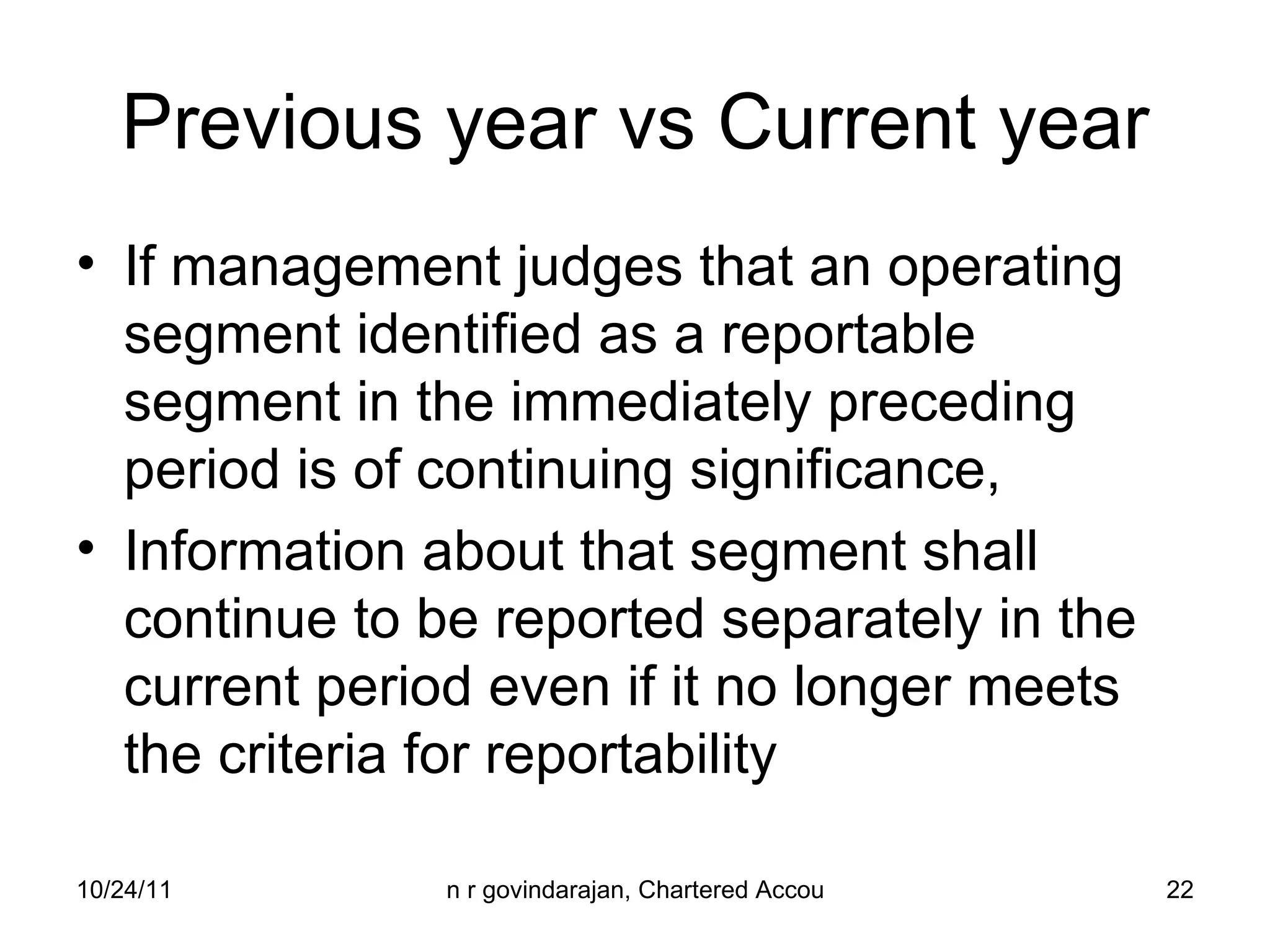 Previous year vs Current year

• If management judges that an operating segment identified as a reportable segment in the immediately preceding period is of continuing significance,
• Information about that segment shall continue to be reported separately in the current period even if it no longer meets the criteria for reportability

10/24/11

n r govindarajan, Chartered Accou

22